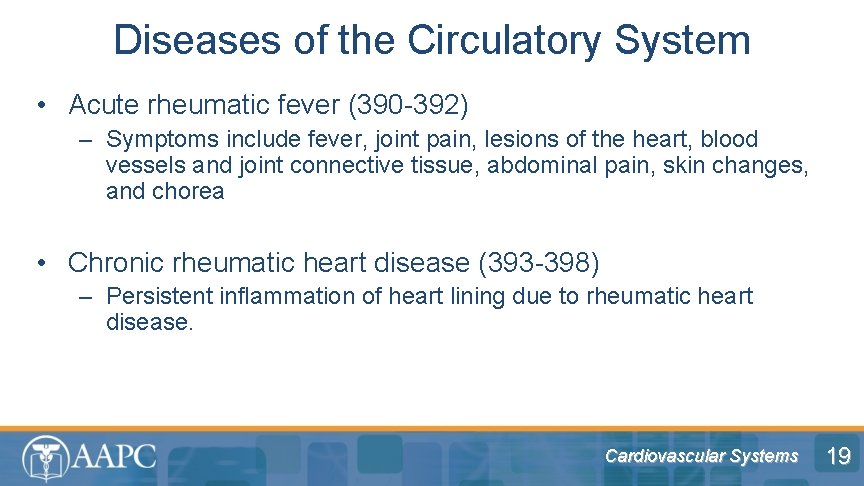 Diseases of the Circulatory System

• Acute rheumatic fever (390-392)
– Symptoms include fever, joint pain, lesions of the heart, blood vessels and joint connective tissue, abdominal pain, skin changes, and chorea

• Chronic rheumatic heart disease (393-398)
– Persistent inflammation of heart lining due to rheumatic heart disease.

AAPC

Cardiovascular Systems

19